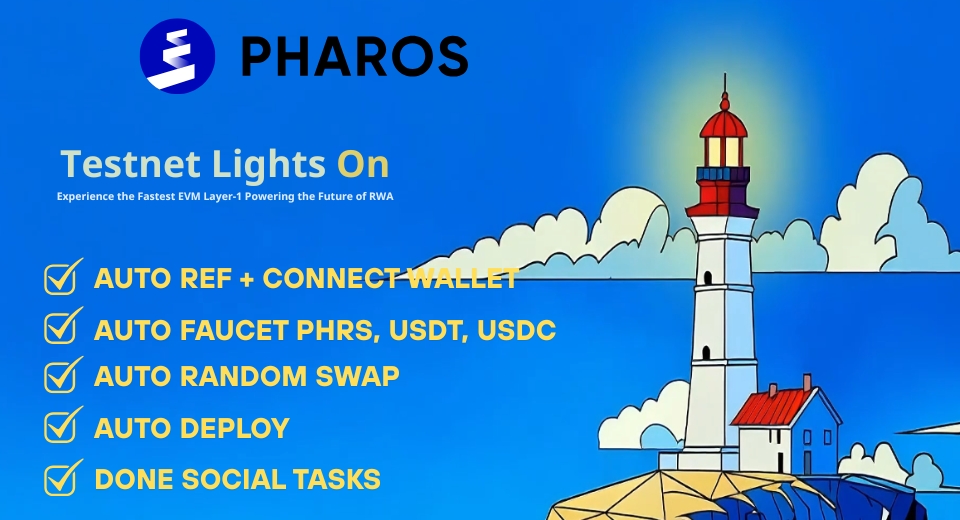 PHAROS

Testnet Lights On

Experience the Fastest EVM Layer-1 Powering the Future of RWA

AUTO REF + CONNECT WALLET

AUTO FAUCET PHRS, USDT, USDC

AUTO RANDOM SWAP

AUTO DEPLOY

DONE SOCIAL TASKS